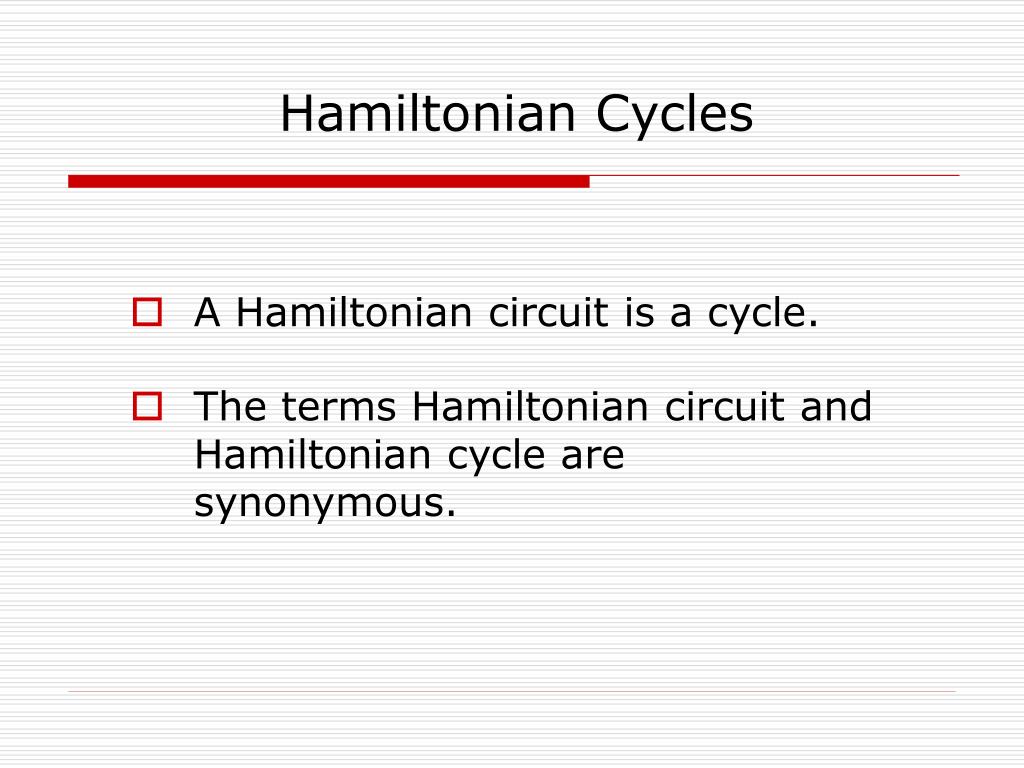 Hamiltonian Cycles

A Hamiltonian circuit is a cycle.

The terms Hamiltonian circuit and Hamiltonian cycle are synonymous.